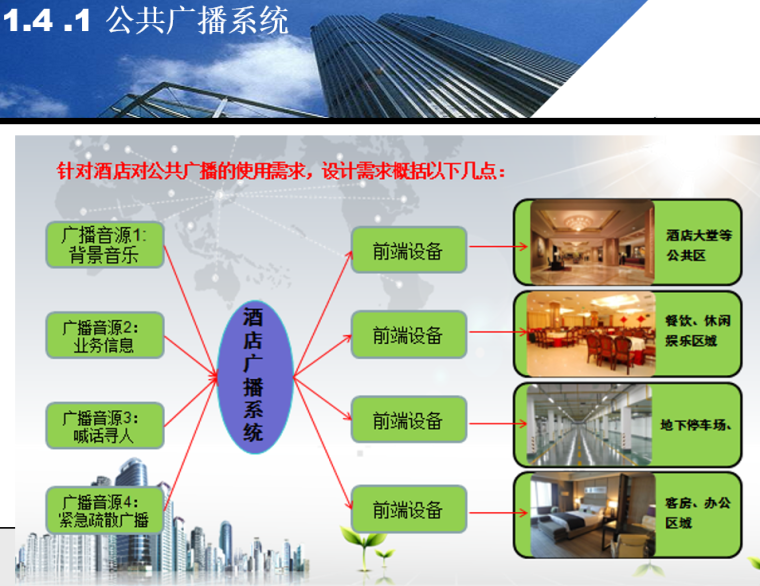 1.4 .1 公共广播系统

针对酒店对公共广播的使用需求，设计需求概括以下几点：

广播音源1：背景音乐

广播音源2：业务信息

广播音源3：喊话寻人

广播音源4：紧急疏散广播

酒店广播系统

前端设备

前端设备

前端设备

前端设备

酒店大堂等公共区

餐饮、休闲娱乐区域

地下停车场、

客房、办公区域